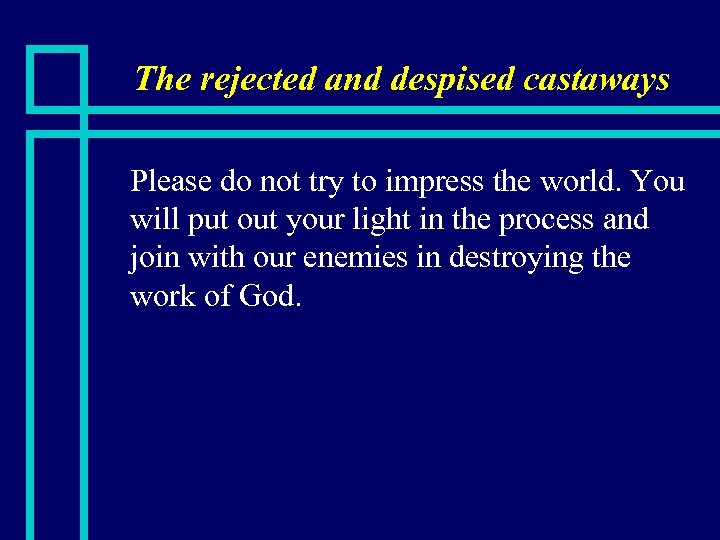 The rejected and despised castaways

Please do not try to impress the world. You will put out your light in the process and join with our enemies in destroying the work of God.